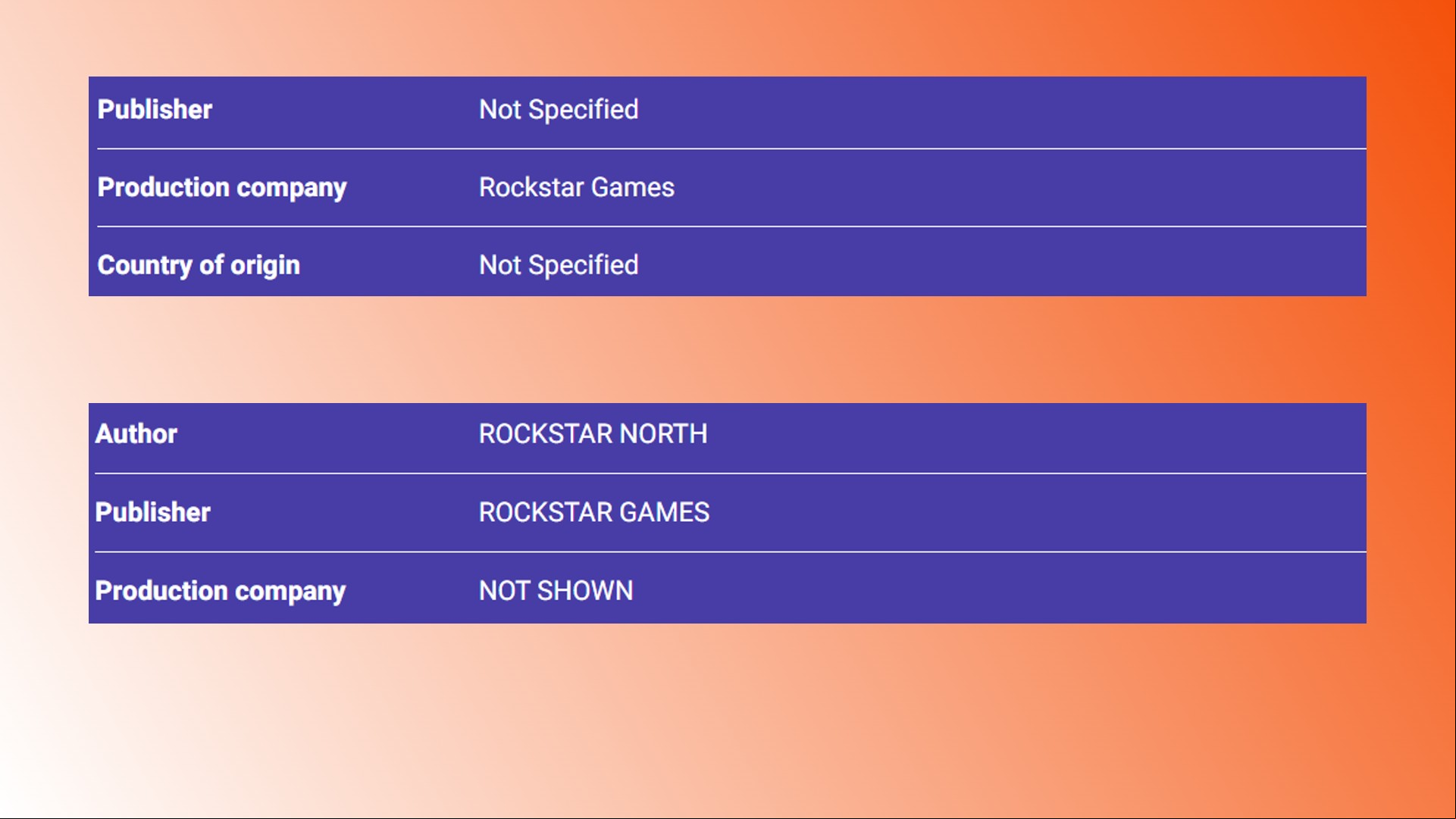 | Publisher | Not Specified |
|---|---|
| Production company | Rockstar Games |
| Country of origin | Not Specified |

| Author | ROCKSTAR NORTH |
|---|---|
| Publisher | ROCKSTAR GAMES |
| Production company | NOT SHOWN |